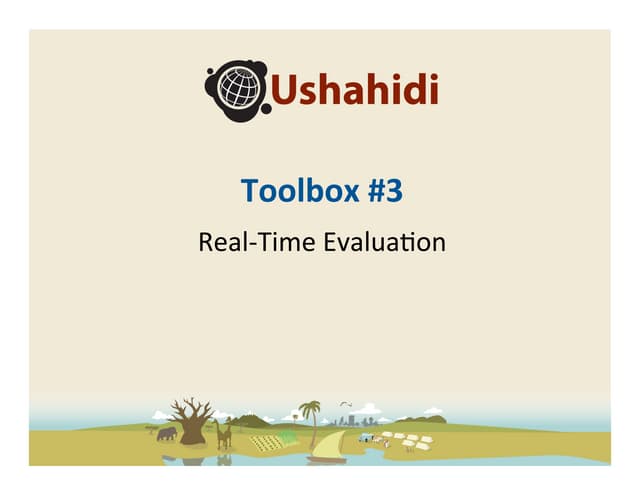 Ushahidi

Toolbox #3

Real-Time Evaluation